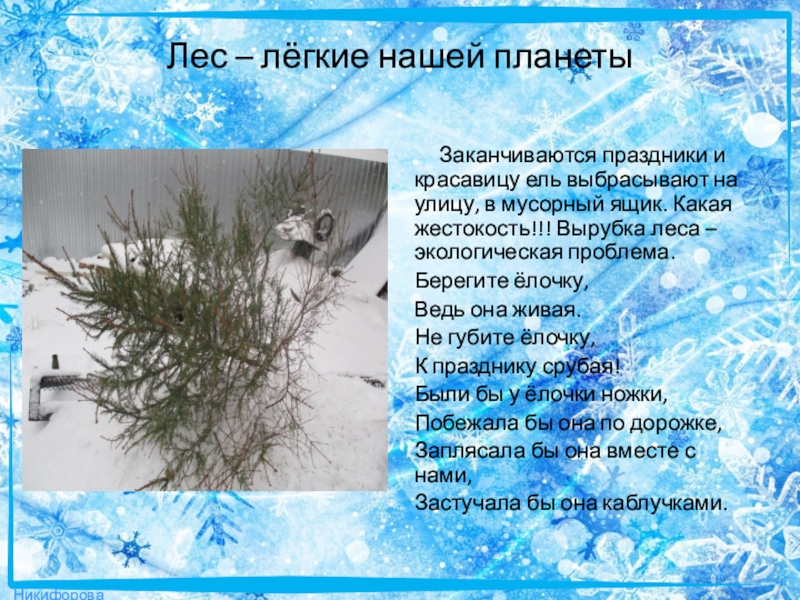 Лес – лёгкие нашей планеты

Заканчиваются праздники и красавицу ель выбрасывают на улицу, в мусорный ящик. Какая жестокость!!! Вырубка леса – экологическая проблема.

Берегите ёлочку,
Ведь она живая.
Не губите ёлочку,
К празднику срубая!
Были бы у ёлочки ножки,
Побежала бы она по дорожке,
Заплясала бы она вместе с нами,
Застучала бы она каблучками.

Никифорова